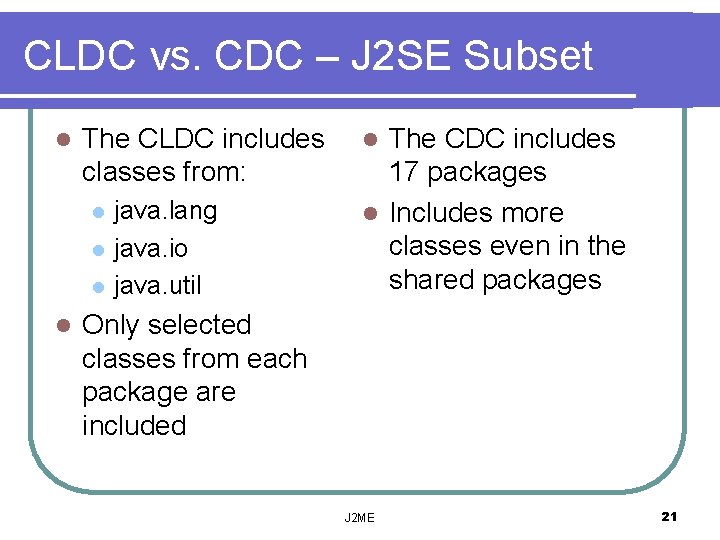 CLDC vs. CDC – J2SE Subset

- The CLDC includes classes from:
  - java.lang
  - java.io
  - java.util
- Only selected classes from each package are included

- The CDC includes 17 packages
- Includes more classes even in the shared packages

J2ME

21